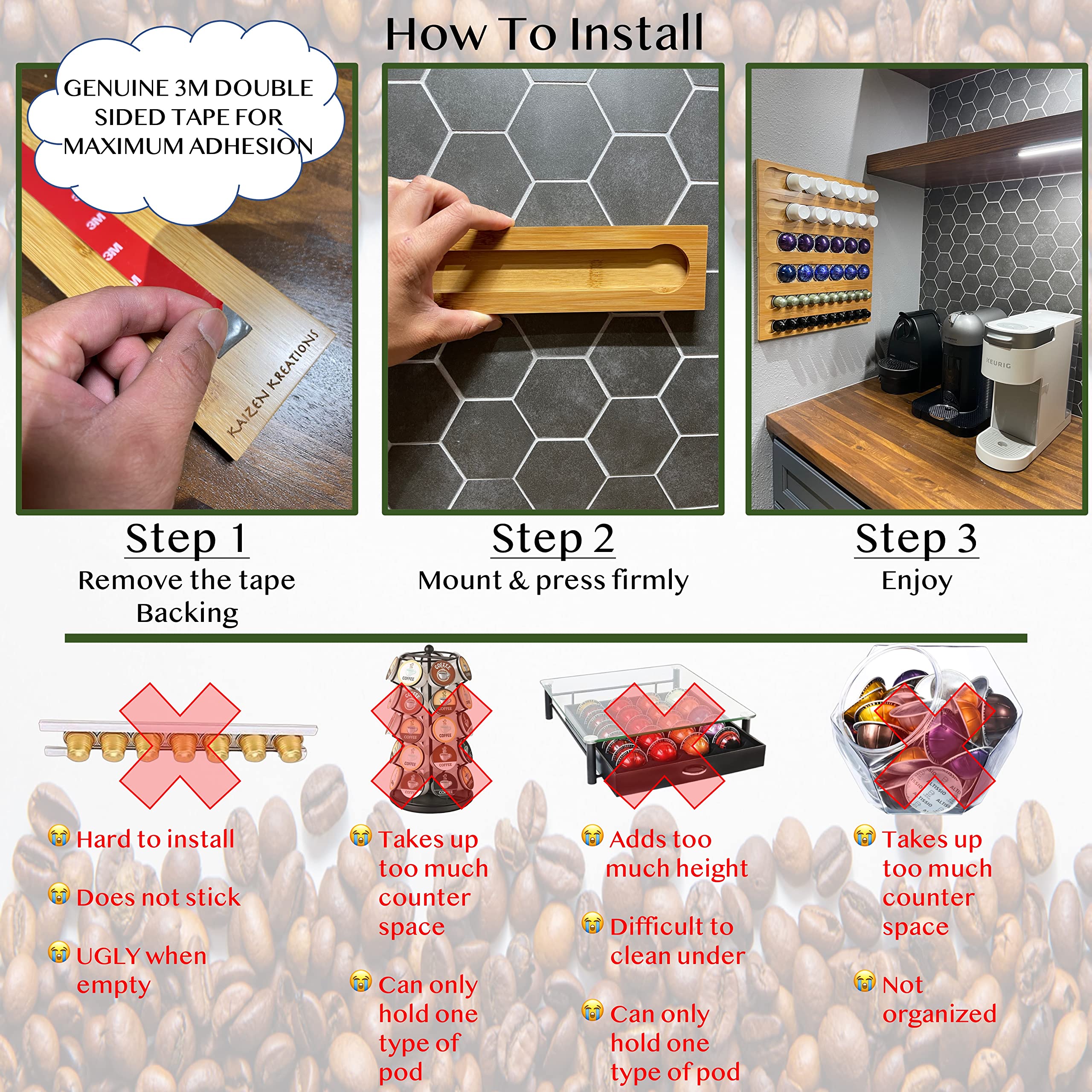 How To Install

GENUINE 3M DOUBLE SIDED TAPE FOR MAXIMUM ADHESION

3M
3M

KAIZEN KREATIONS

KEURIG

Step 1
Remove the tape Backing

Step 2
Mount & press firmly

Step 3
Enjoy

😭 Hard to install

😭 Does not stick

😭 UGLY when empty

😭 Takes up too much counter space

😭 Can only hold one type of pod

😭 Adds too much height

😭 Difficult to clean under

😭 Can only hold one type of pod

😭 Takes up too much counter space

😭 Not organized